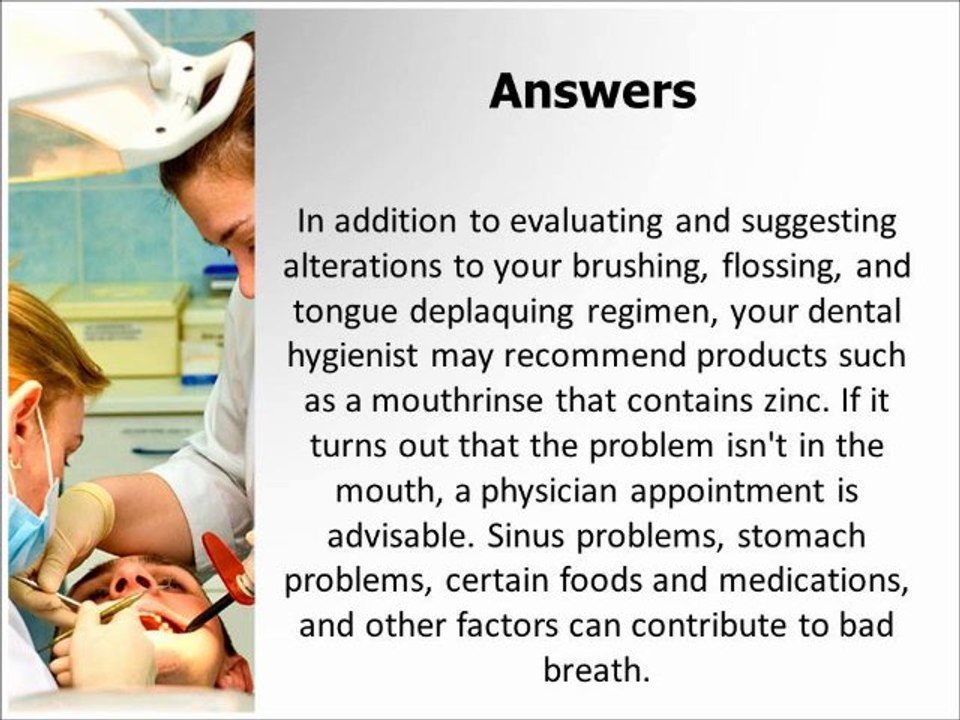 Answers

In addition to evaluating and suggesting alterations to your brushing, flossing, and tongue deplaquing regimen, your dental hygienist may recommend products such as a mouthrinse that contains zinc. If it turns out that the problem isn't in the mouth, a physician appointment is advisable. Sinus problems, stomach problems, certain foods and medications, and other factors can contribute to bad breath.